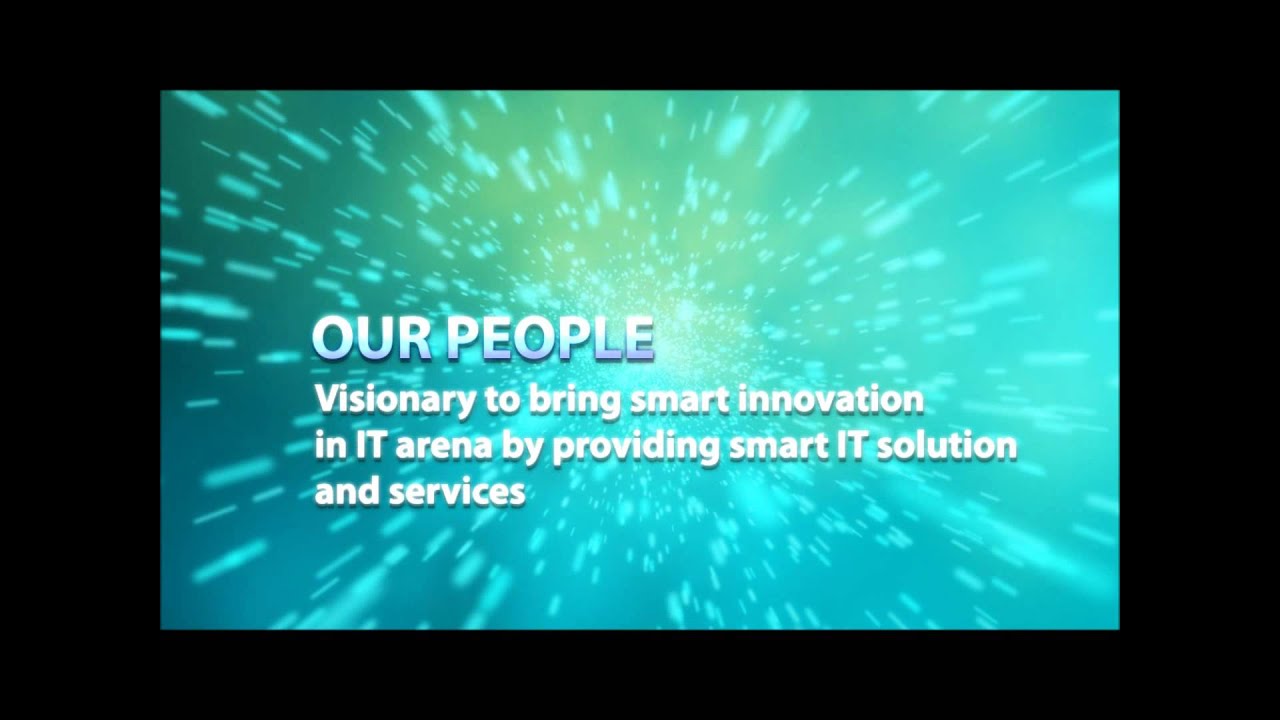 OUR PEOPLE

Visionary to bring smart innovation in IT arena by providing smart IT solution and services